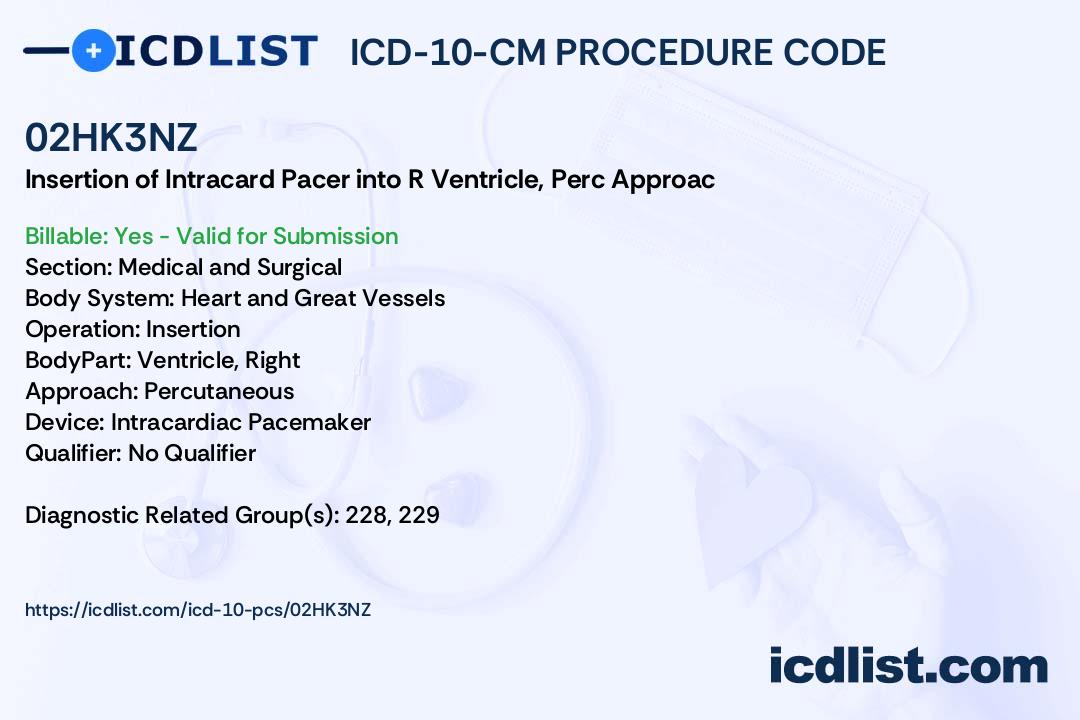 ICDLIST ICD-10-CM PROCEDURE CODE

02HK3NZ
Insertion of Intracard Pacer into R Ventricle, Perc Approac

Billable: Yes - Valid for Submission
Section: Medical and Surgical
Body System: Heart and Great Vessels
Operation: Insertion
BodyPart: Ventricle, Right
Approach: Percutaneous
Device: Intracardiac Pacemaker
Qualifier: No Qualifier

Diagnostic Related Group(s): 228, 229

https://icdlist.com/icd-10-pcs/02HK3NZ

icdlist.com